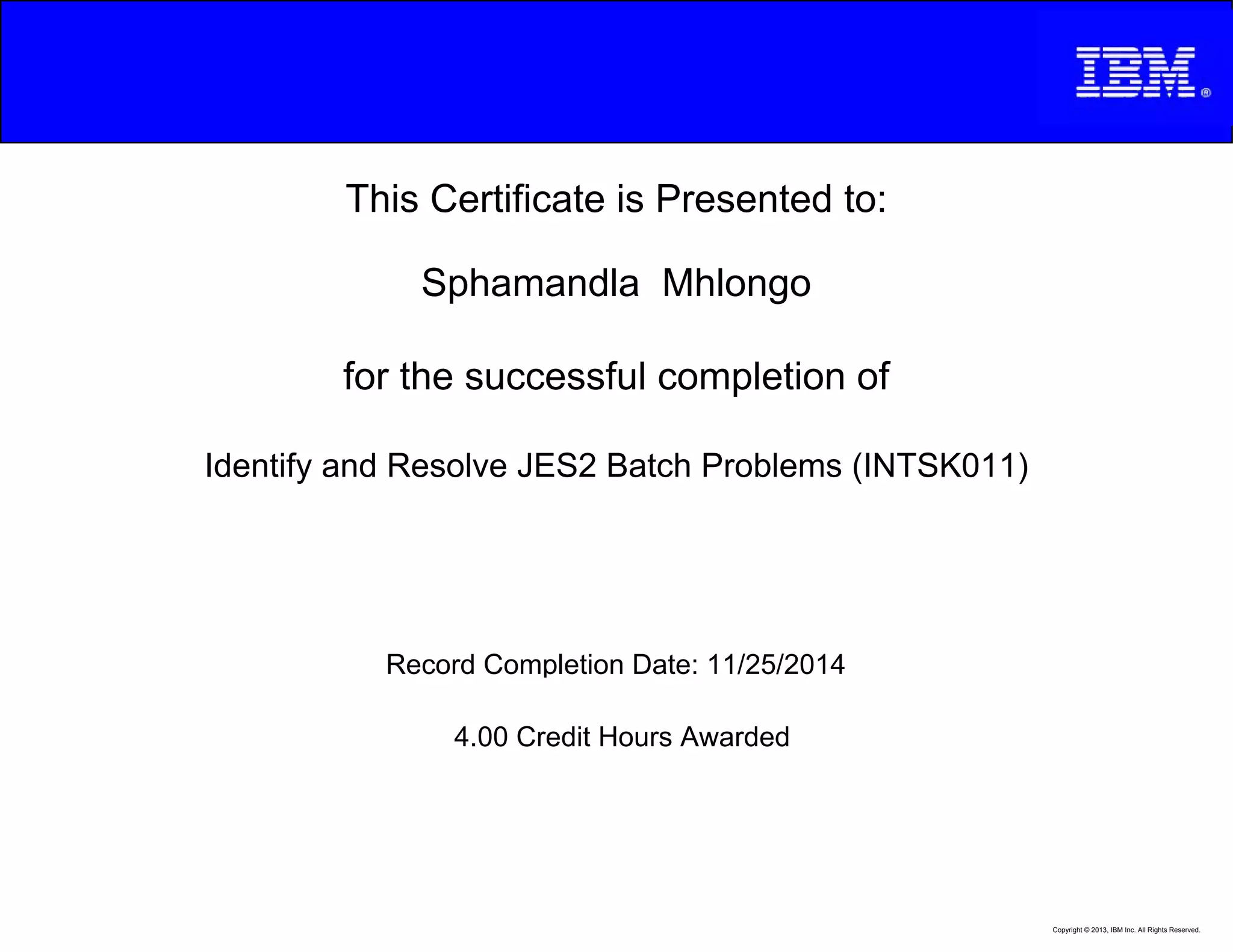 IBM®

This Certificate is Presented to:

Sphamandla Mhlongo

for the successful completion of

Identify and Resolve JES2 Batch Problems (INTSK011)

Record Completion Date: 11/25/2014

4.00 Credit Hours Awarded

Copyright © 2013, IBM Inc. All Rights Reserved.